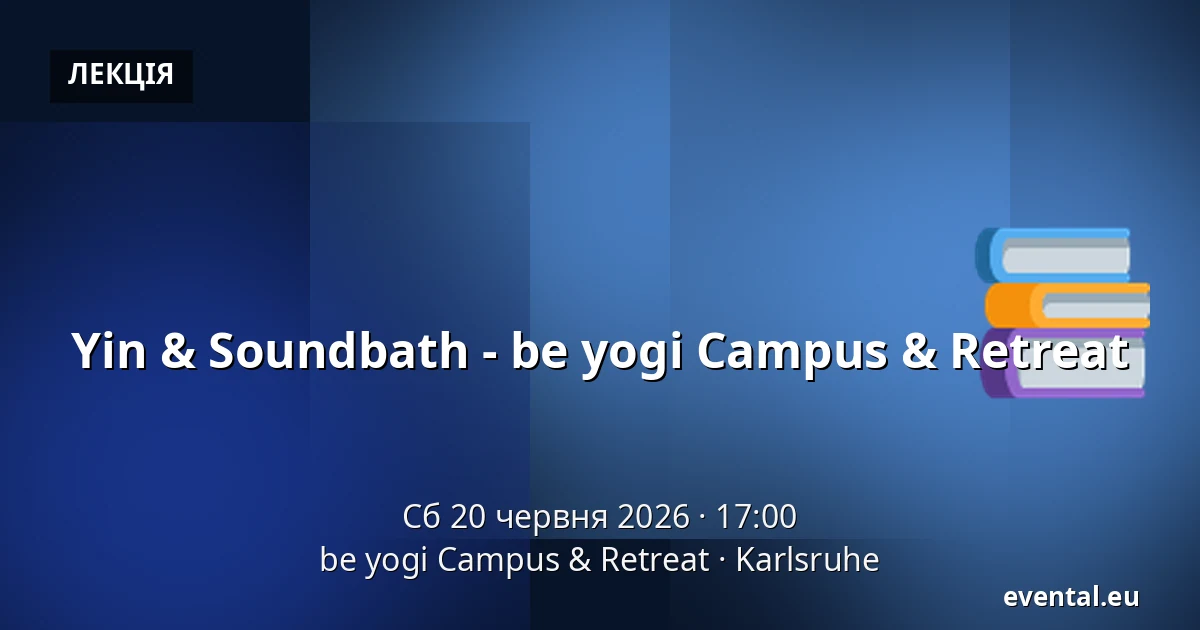 ЛЕКЦІЯ

Yin & Soundbath - be yogi Campus & Retreat

Сб 20 червня 2026 · 17:00
be yogi Campus & Retreat · Karlsruhe

evental.eu